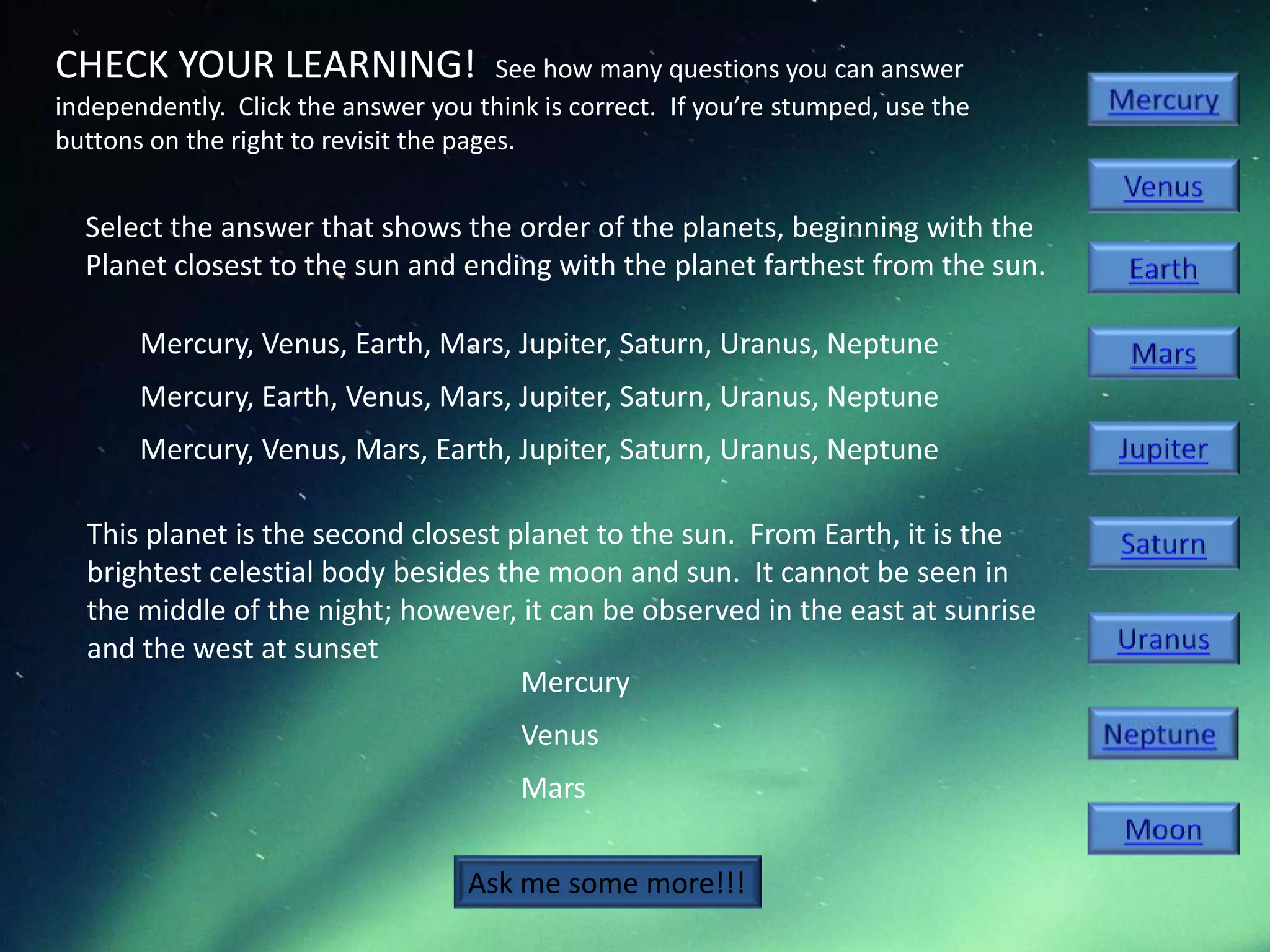 CHECK YOUR LEARNING! See how many questions you can answer independently. Click the answer you think is correct. If you're stumped, use the buttons on the right to revisit the pages.

Select the answer that shows the order of the planets, beginning with the Planet closest to the sun and ending with the planet farthest from the sun.

Mercury, Venus, Earth, Mars, Jupiter, Saturn, Uranus, Neptune

Mercury, Earth, Venus, Mars, Jupiter, Saturn, Uranus, Neptune

Mercury, Venus, Mars, Earth, Jupiter, Saturn, Uranus, Neptune

This planet is the second closest planet to the sun. From Earth, it is the brightest celestial body besides the moon and sun. It cannot be seen in the middle of the night; however, it can be observed in the east at sunrise and the west at sunset

Mercury

Venus

Mars

Ask me some more!!!

Mercury

Venus

Earth

Mars

Jupiter

Saturn

Uranus

Neptune

Moon